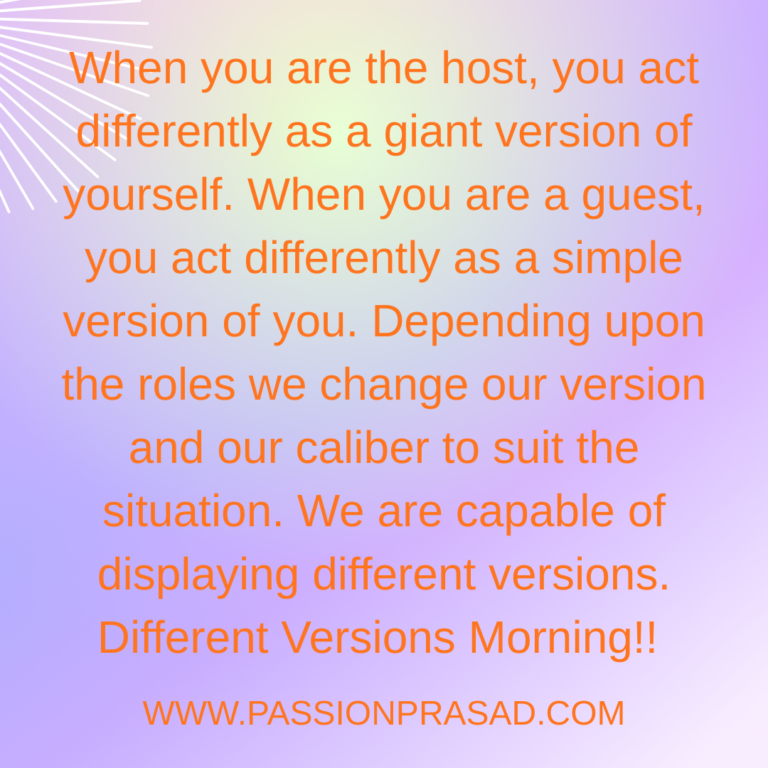 When you are the host, you act differently as a giant version of yourself. When you are a guest, you act differently as a simple version of you. Depending upon the roles we change our version and our caliber to suit the situation. We are capable of displaying different versions. Different Versions Morning!!

WWW.PASSIONPRASAD.COM